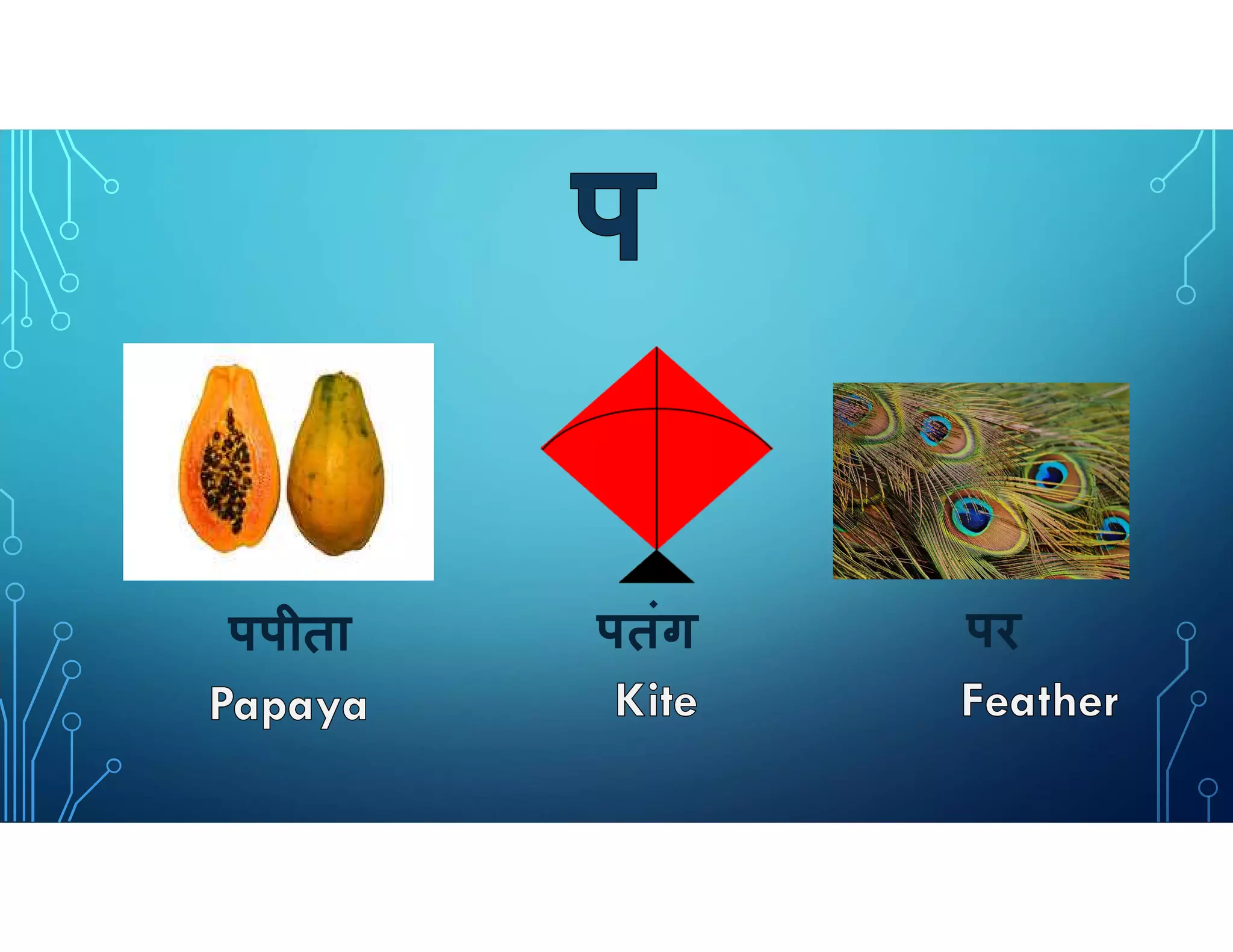 प

पपीता
Papaya

पतंग
Kite

पर
Feather